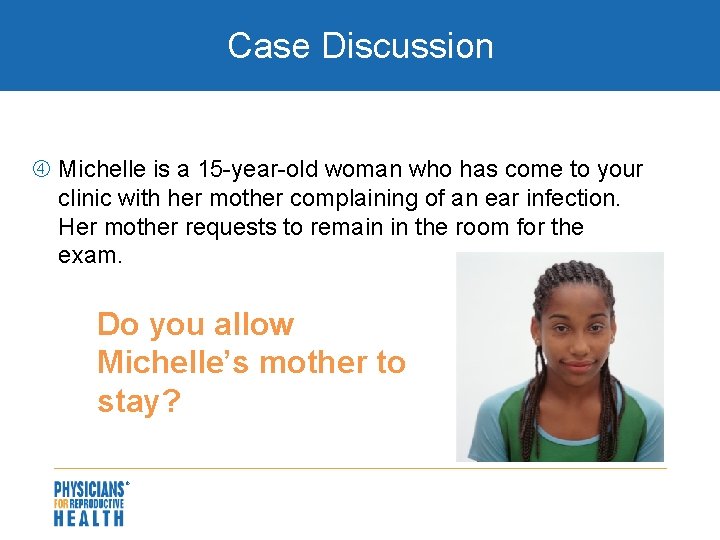 Case Discussion

④ Michelle is a 15-year-old woman who has come to your clinic with her mother complaining of an ear infection. Her mother requests to remain in the room for the exam.

Do you allow Michelle's mother to stay?

PHYSICIANS® FOR REPRODUCTIVE HEALTH